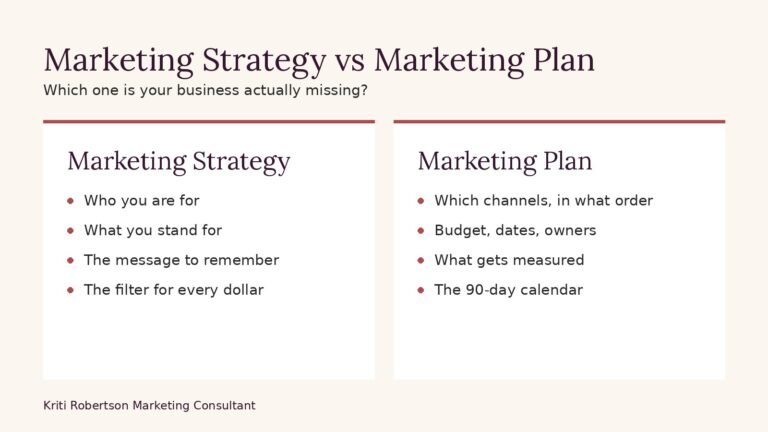 Marketing Strategy vs Marketing Plan
Which one is your business actually missing?

Marketing Strategy

• Who you are for
• What you stand for
• The message to remember
• The filter for every dollar

Marketing Plan

• Which channels, in what order
• Budget, dates, owners
• What gets measured
• The 90-day calendar

Kriti Robertson Marketing Consultant